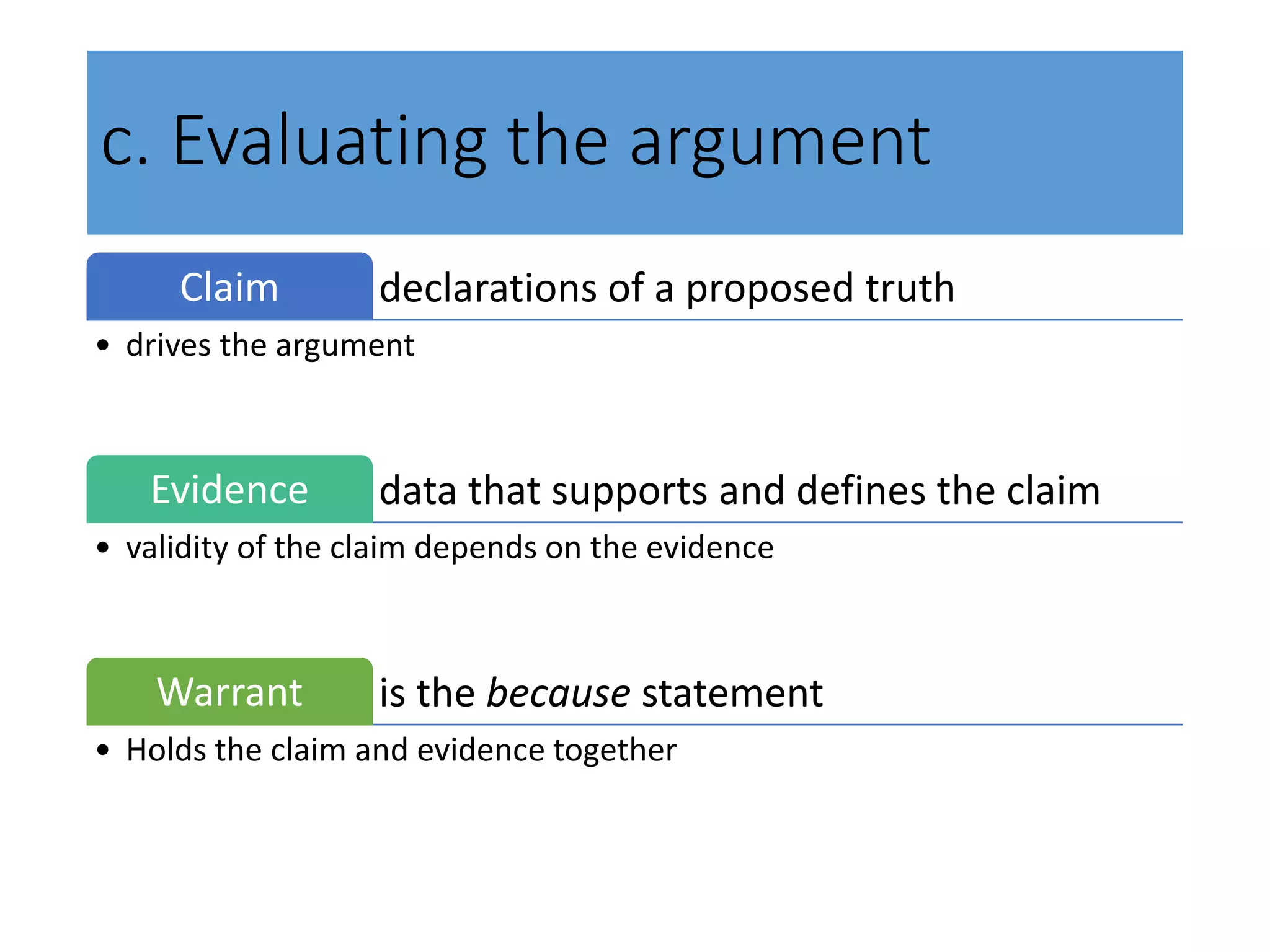 c. Evaluating the argument

Claim declarations of a proposed truth

• drives the argument

Evidence data that supports and defines the claim

• validity of the claim depends on the evidence

Warrant is the because statement

• Holds the claim and evidence together